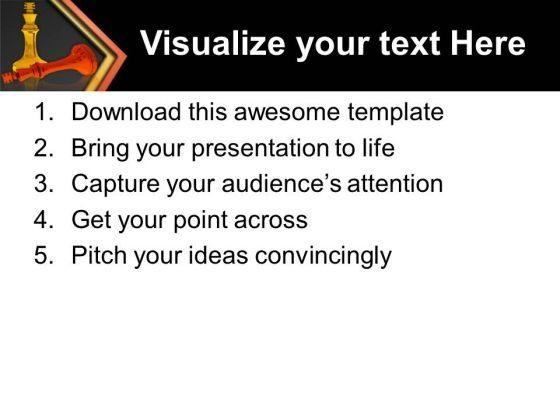 Visualize your text Here

1. Download this awesome template
2. Bring your presentation to life
3. Capture your audience’s attention
4. Get your point across
5. Pitch your ideas convincingly